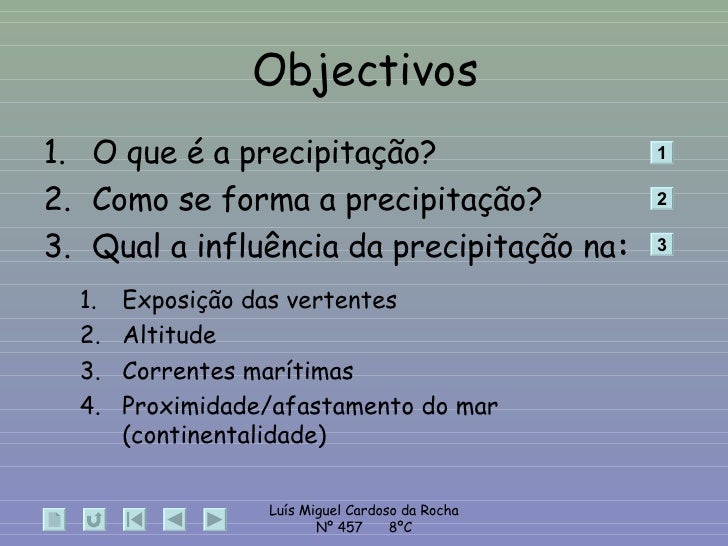 Objectivos

1. O que é a precipitação? 1
2. Como se forma a precipitação? 2
3. Qual a influência da precipitação na: 3

1. Exposição das vertentes
2. Altitude
3. Correntes marítimas
4. Proximidade/afastamento do mar (continentalidade)

Luís Miguel Cardoso da Rocha
Nº 457 8ºC